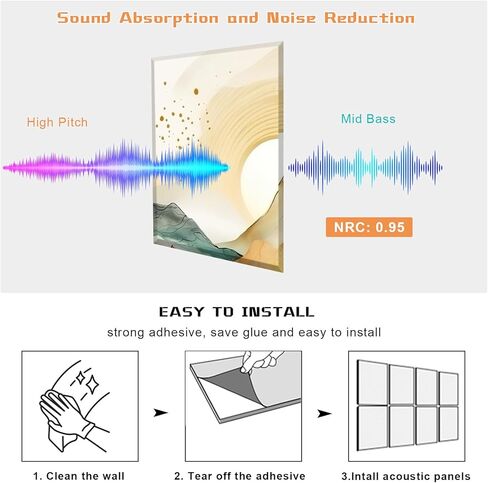 Sound Absorption and Noise Reduction

High Pitch

Mid Bass

NRC: 0.95

EASY TO INSTALL

strong adhesive, save glue and easy to install

1. Clean the wall

2. Tear off the adhesive

3.Intall acoustic panels